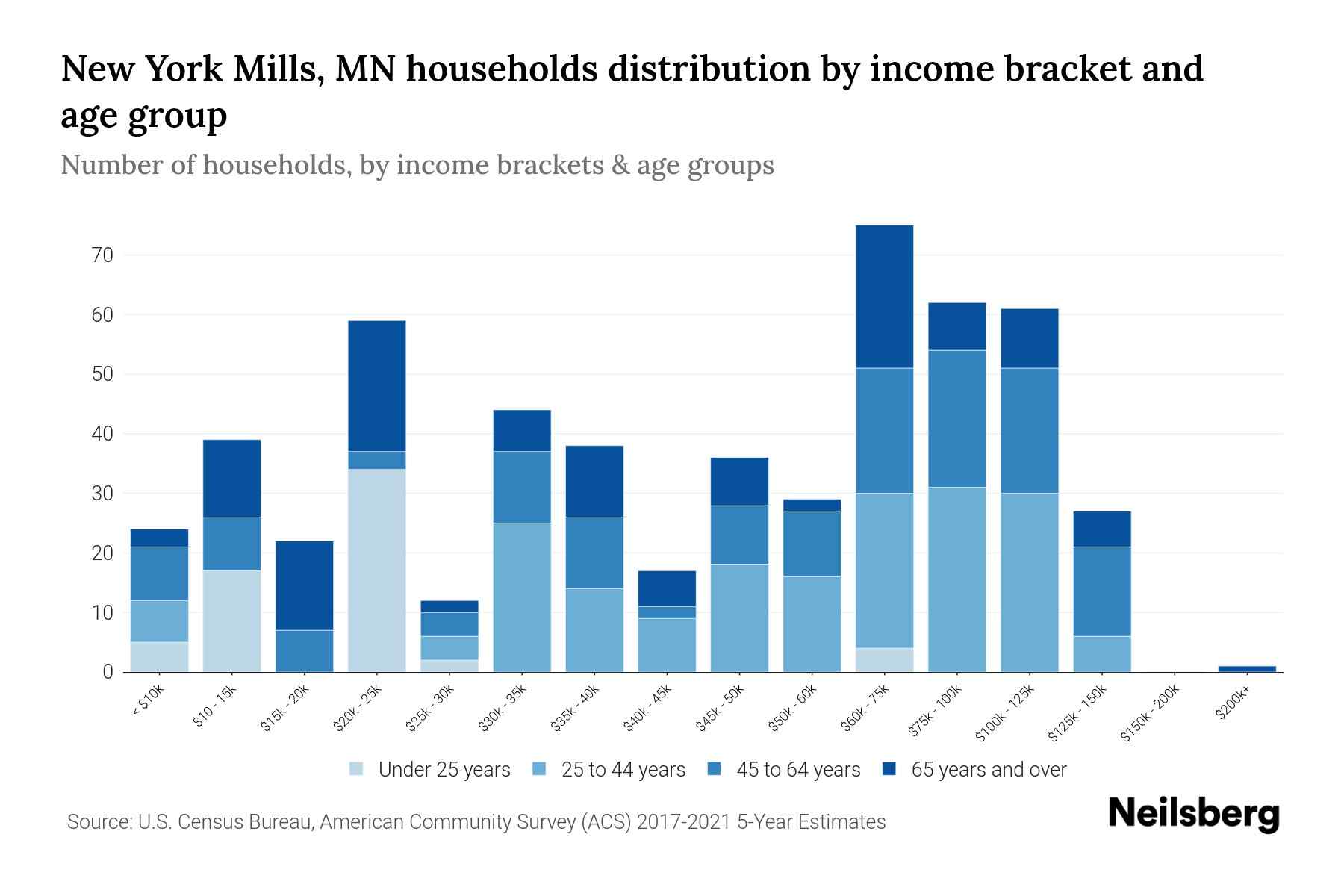 New York Mills, MN households distribution by income bracket and age group

Number of households, by income brackets & age groups

70
60
50
40
30
20
10
0

< $10k
$10 - 15k
$15k - 20k
$20k - 25k
$25k - 30k
$30k - 35k
$35k - 40k
$40k - 45k
$45k - 50k
$50k - 60k
$60k - 75k
$75k - 100k
$100k - 125k
$125k - 150k
$150k - 200k
$200k+

Under 25 years
25 to 44 years
45 to 64 years
65 years and over

Source: U.S. Census Bureau, American Community Survey (ACS) 2017-2021 5-Year Estimates

Neilsberg